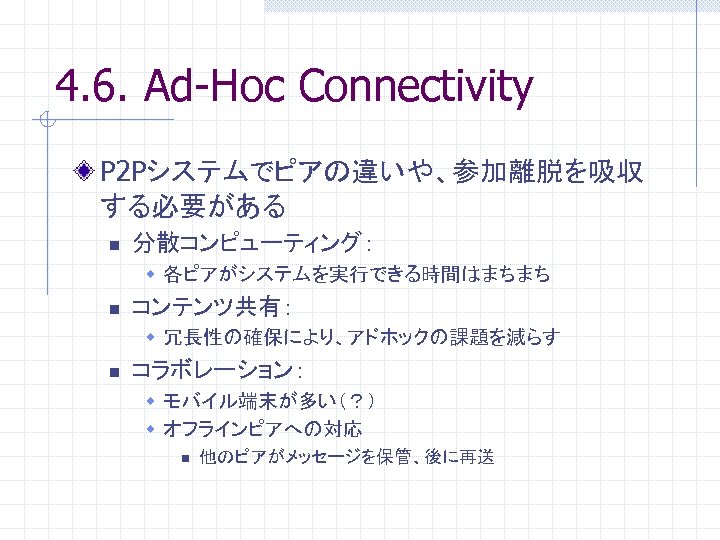 4.6. Ad-Hoc Connectivity

P2Pシステムでピアの違いや、参加離脱を吸収する必要がある

分散コンピューティング：

各ピアがシステムを実行できる時間はまちまち

コンテンツ共有：

冗長性の確保により、アドホックの課題を減らす

コラボレーション：

モバイル端末が多い（？）

オフラインピアへの対応

他のピアがメッセージを保管、後に再送